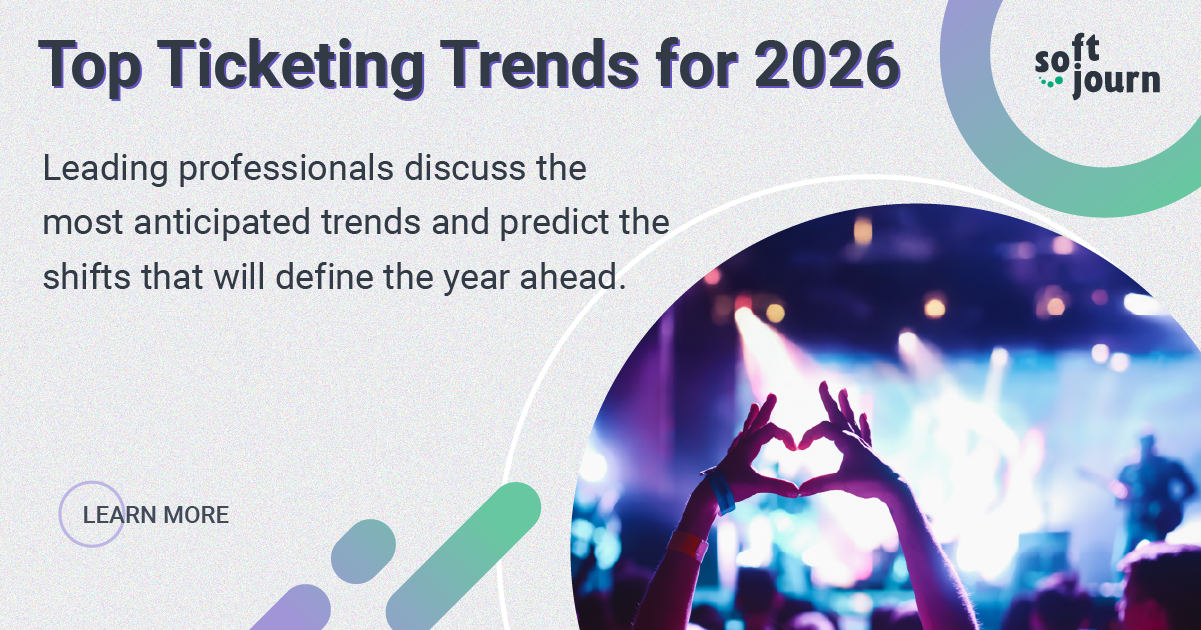 Top Ticketing Trends for 2026

soft journ

Leading professionals discuss the most anticipated trends and predict the shifts that will define the year ahead.

LEARN MORE